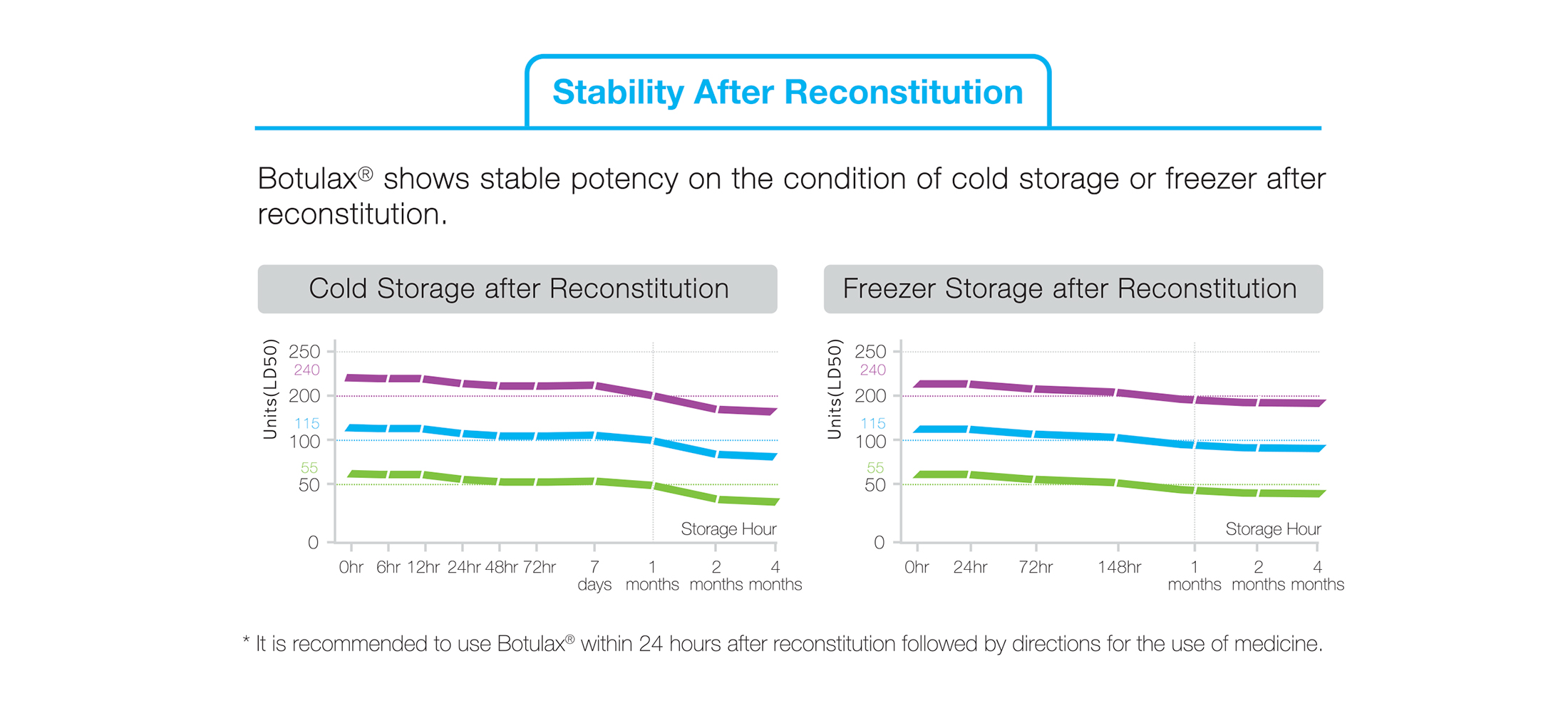 Stability After Reconstitution

Botulax® shows stable potency on the condition of cold storage or freezer after reconstitution.

Cold Storage after Reconstitution

Units(LD50)
250
240
200
115
100
55
50
0

Storage Hour

0hr 6hr 12hr 24hr 48hr 72hr 7 days 1 months 2 months 4 months

Freezer Storage after Reconstitution

Units(LD50)
250
240
200
115
100
55
50
0

Storage Hour

0hr 24hr 72hr 148hr 1 months 2 months 4 months

* It is recommended to use Botulax® within 24 hours after reconstitution followed by directions for the use of medicine.